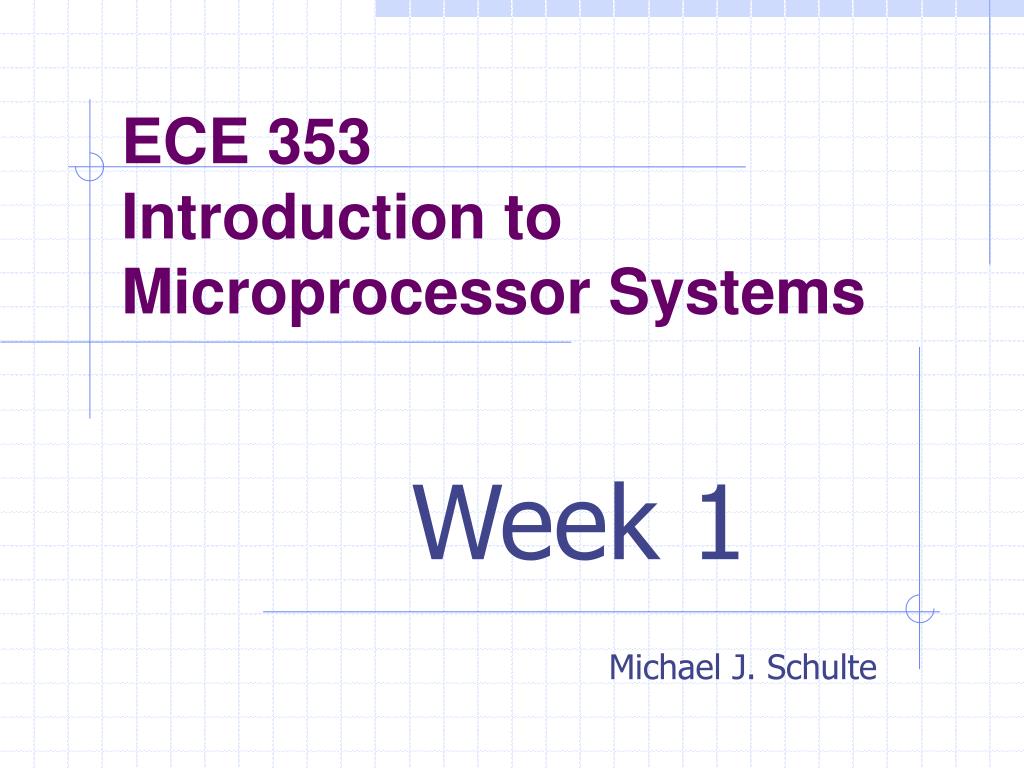 ECE 353
Introduction to Microprocessor Systems

Week 1

Michael J. Schulte